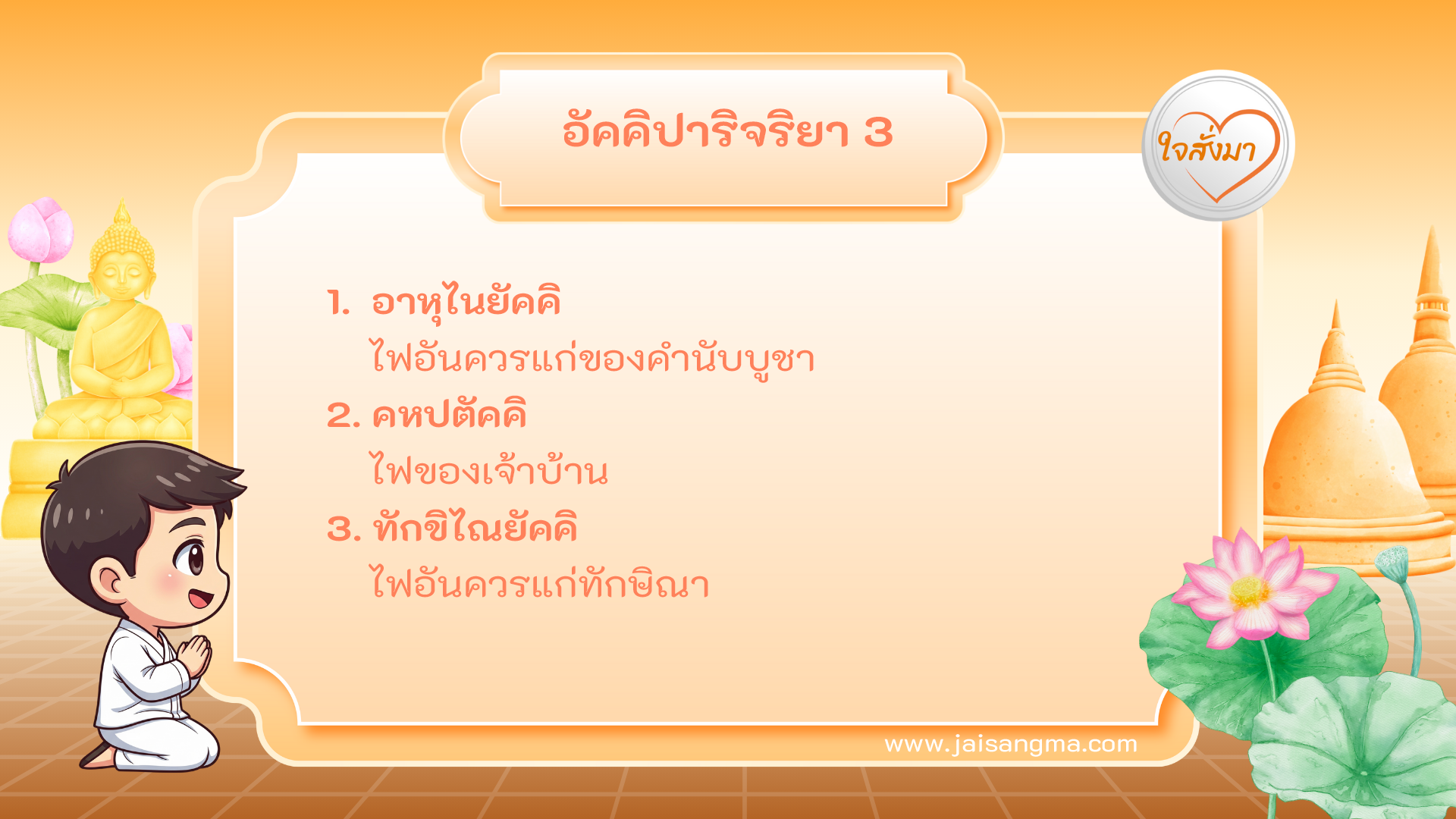 อัคคิปาริจริยา 3

ใจสั่งมา

1. อาหุไนยัคคิ
ไฟอันควรแก่ของคำนับบูชา

2. คหปตัคคิ
ไฟของเจ้าบ้าน

3. ทักขิไณยัคคิ
ไฟอันควรแก่ทักษิณา

www.jaisangma.com